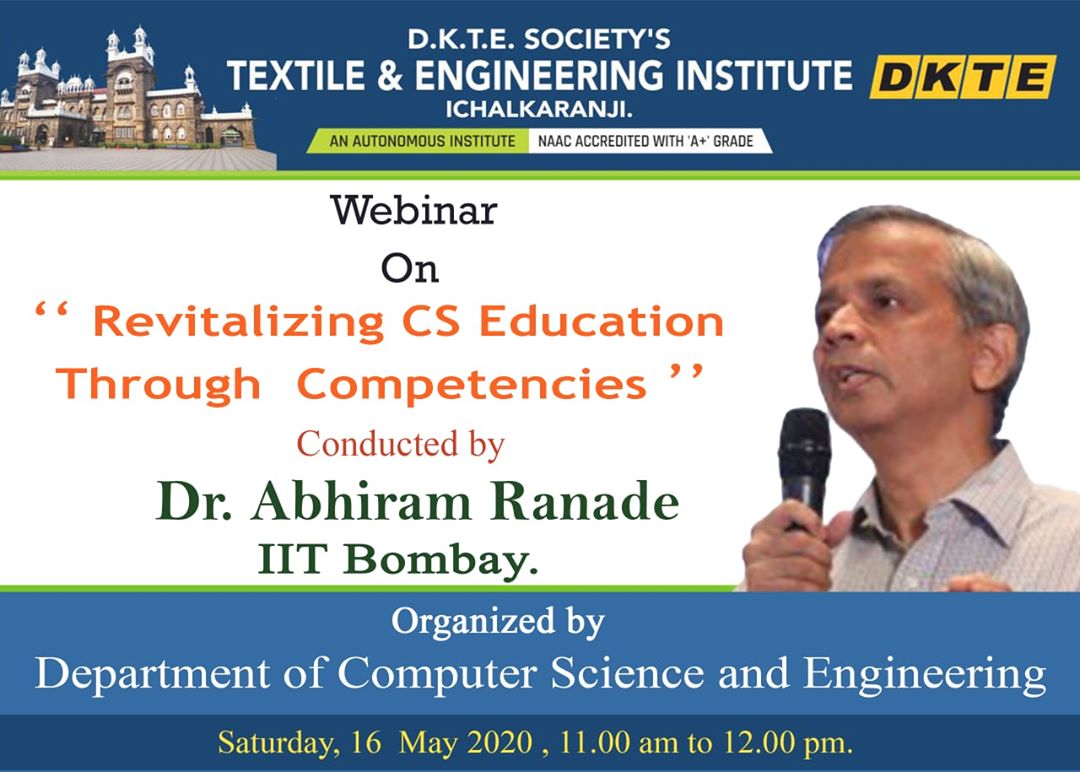 D.K.T.E. SOCIETY'S
TEXTILE & ENGINEERING INSTITUTE
ICHALKARANJI.
DKTE
AN AUTONOMOUS INSTITUTE
NAAC ACCREDITED WITH 'A+' GRADE

Webinar
On
‘‘ Revitalizing CS Education Through Competencies ’’
Conducted by
Dr. Abhiram Ranade
IIT Bombay.

Organized by
Department of Computer Science and Engineering

Saturday, 16 May 2020 , 11.00 am to 12.00 pm.